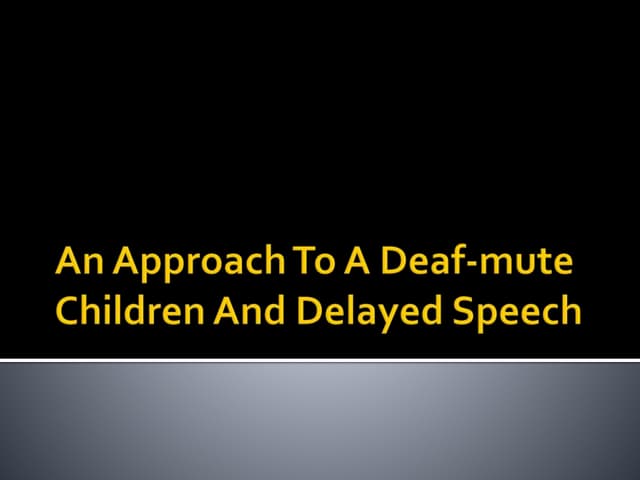 An Approach To A Deaf-mute Children And Delayed Speech